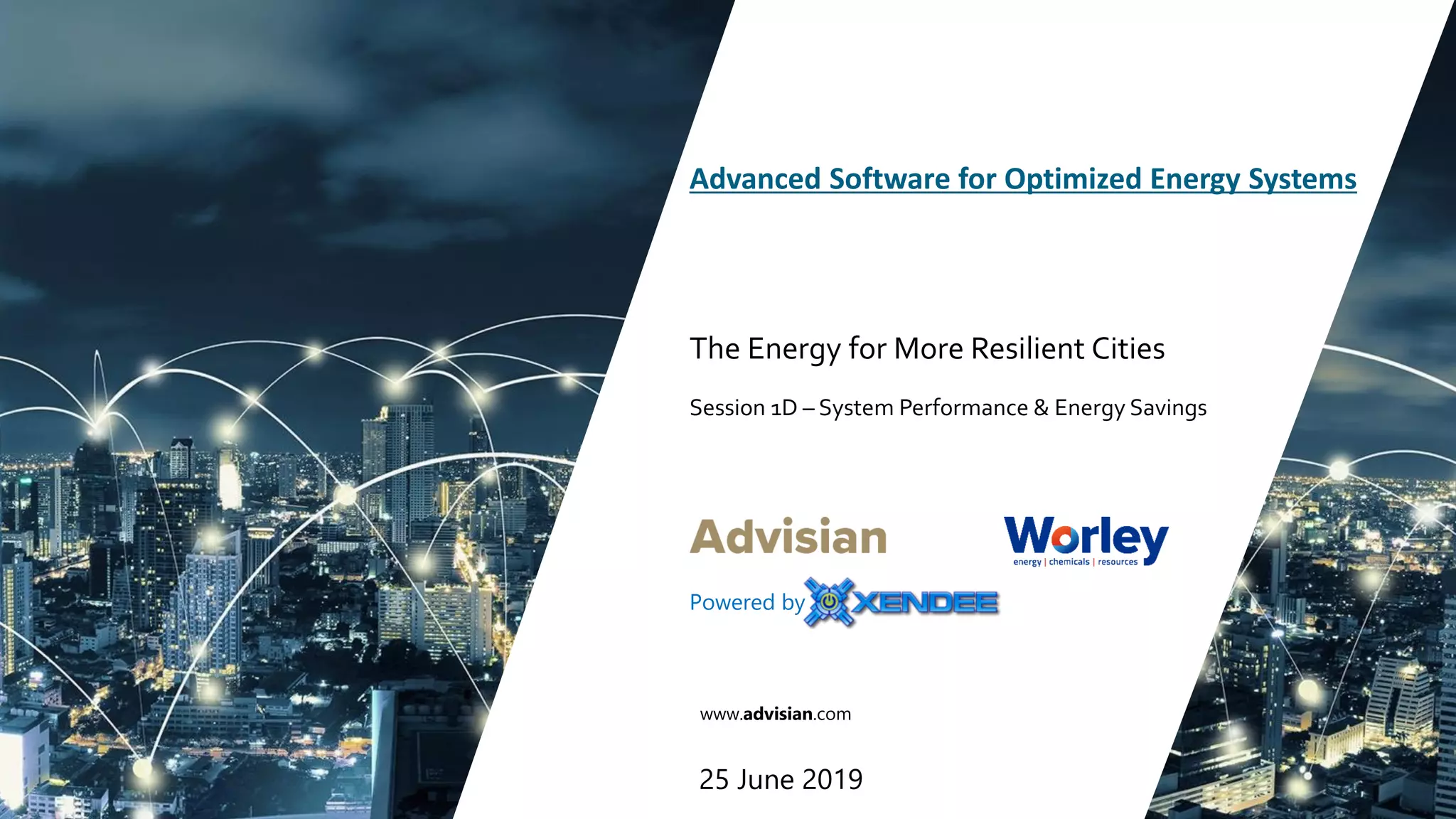 Advanced Software for Optimized Energy Systems

The Energy for More Resilient Cities

Session 1D – System Performance & Energy Savings

Advisian

Worley
energy | chemicals | resources

Powered by XENDEE

www.advisian.com

25 June 2019